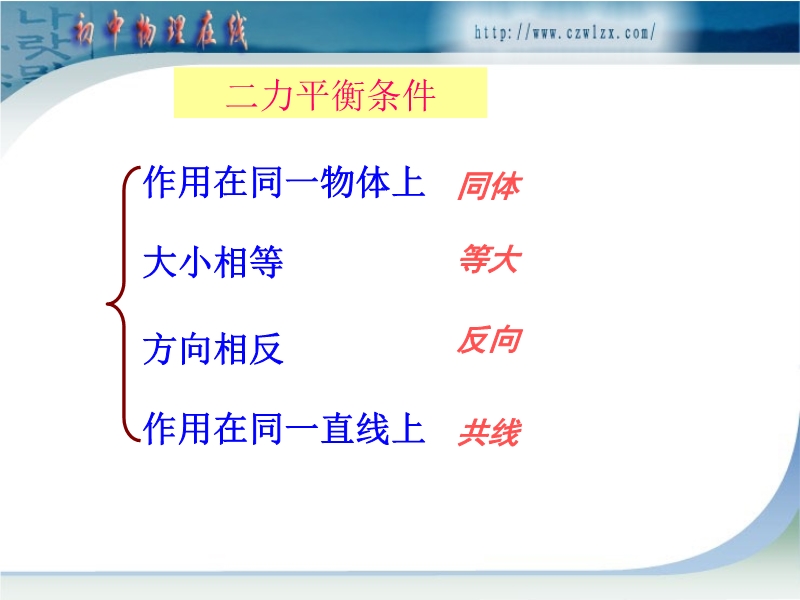 初中物理在线 http://www.czwlzx.com/

二力平衡条件

作用在同一物体上 同体

大小相等 等大

方向相反 反向

作用在同一直线上 共线